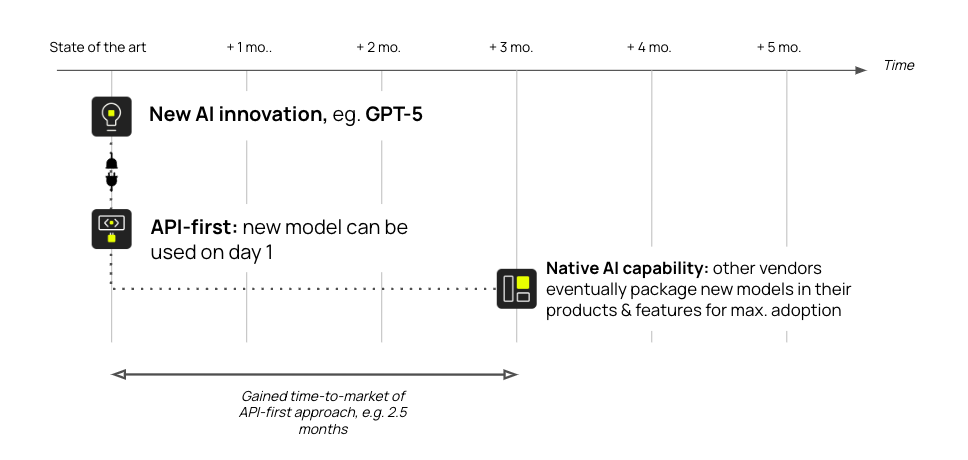 State of the art

+ 1 mo..

+ 2 mo.

+ 3 mo.

+ 4 mo.

+ 5 mo.

Time

New AI innovation, eg. GPT-5

API-first: new model can be used on day 1

Native AI capability: other vendors eventually package new models in their products & features for max. adoption

Gained time-to-market of API-first approach, e.g. 2.5 months